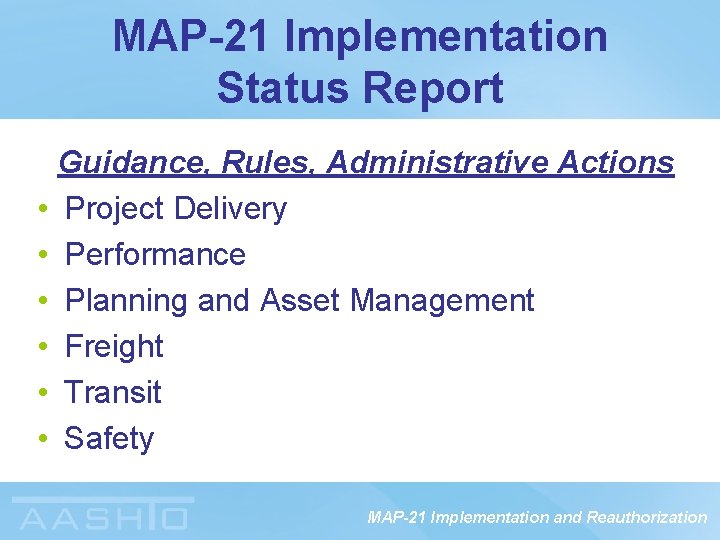 MAP-21 Implementation Status Report

Guidance, Rules, Administrative Actions

• Project Delivery
• Performance
• Planning and Asset Management
• Freight
• Transit
• Safety

AASHTO

MAP-21 Implementation and Reauthorization